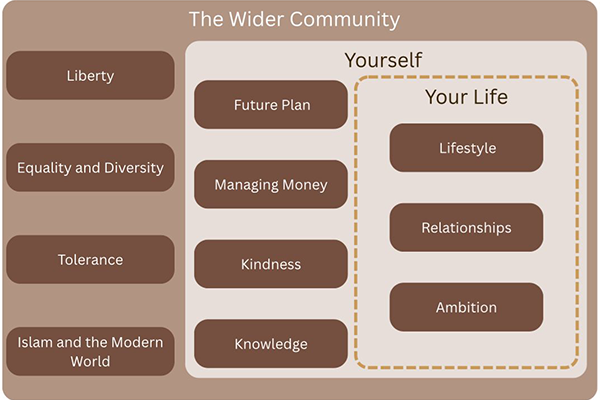 The Wider Community

Liberty

Equality and Diversity

Tolerance

Islam and the Modern World

Yourself

Future Plan

Managing Money

Kindness

Knowledge

Your Life

Lifestyle

Relationships

Ambition